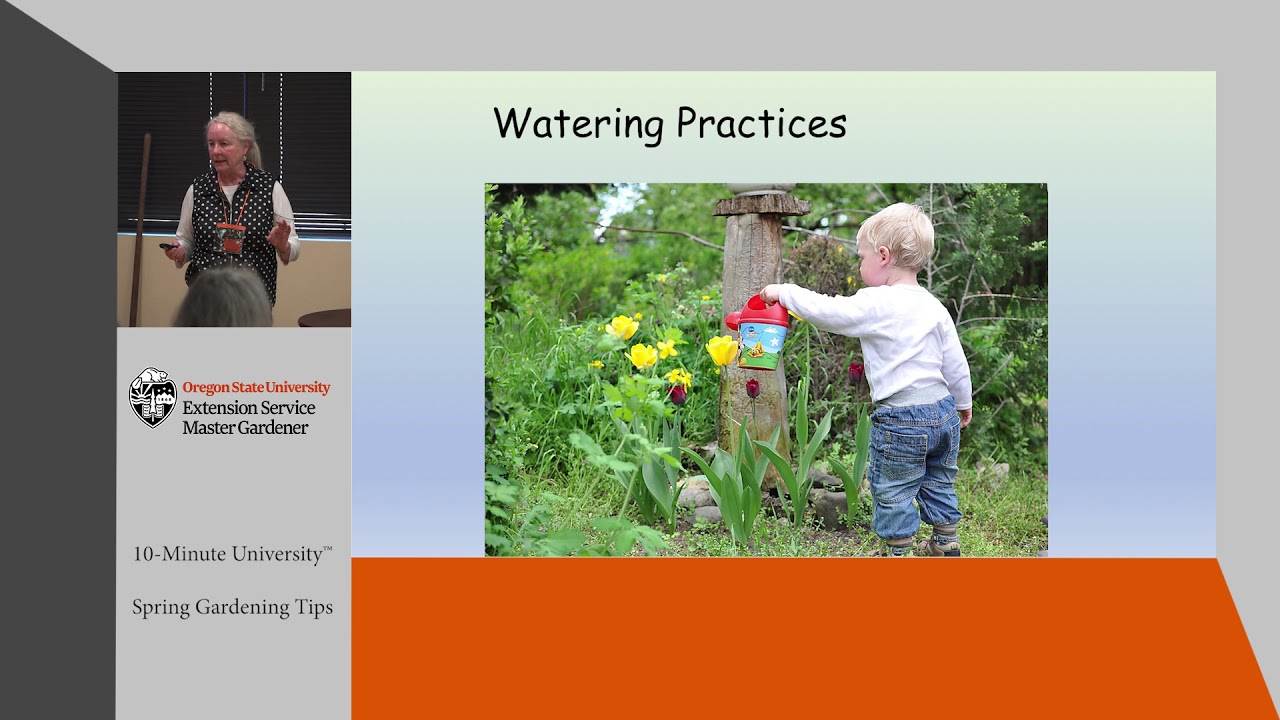 Oregon State University
Extension Service
Master Gardener

10-Minute University™

Spring Gardening Tips

Watering Practices